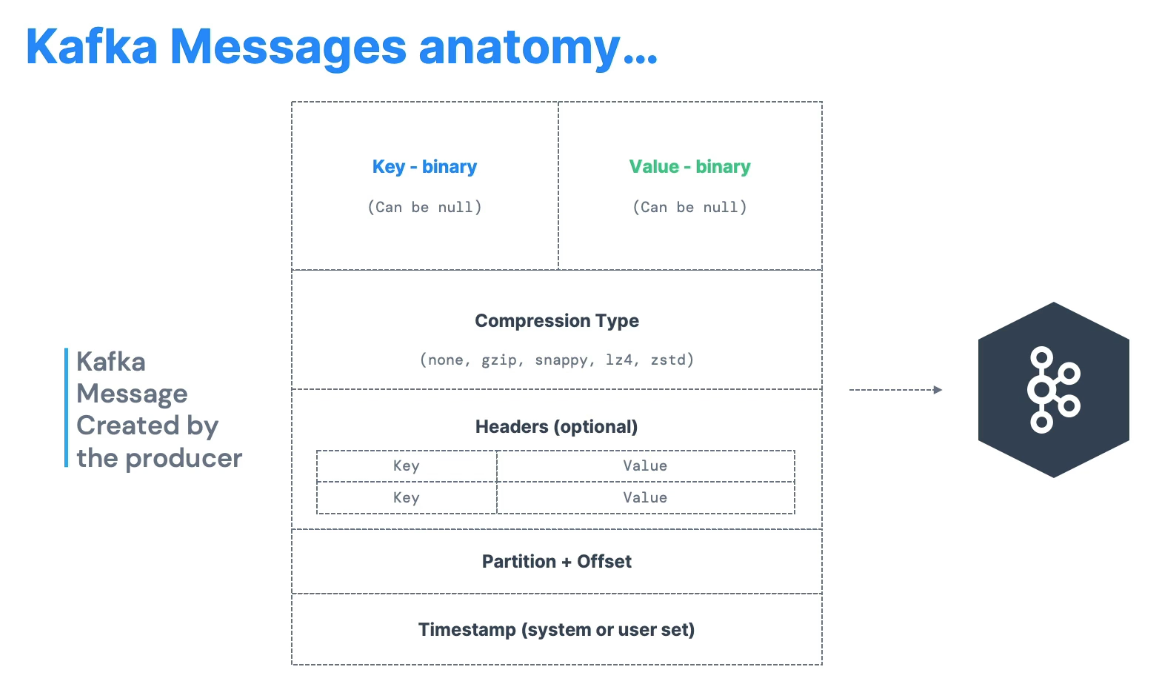 Kafka Messages anatomy...

Kafka Message Created by the producer

Key - binary
(Can be null)

Value - binary
(Can be null)

Compression Type
(none, gzip, snappy, lz4, zstd)

Headers (optional)

| Key | Value |
|---|---|
| Key | Value |

Partition + Offset

Timestamp (system or user set)